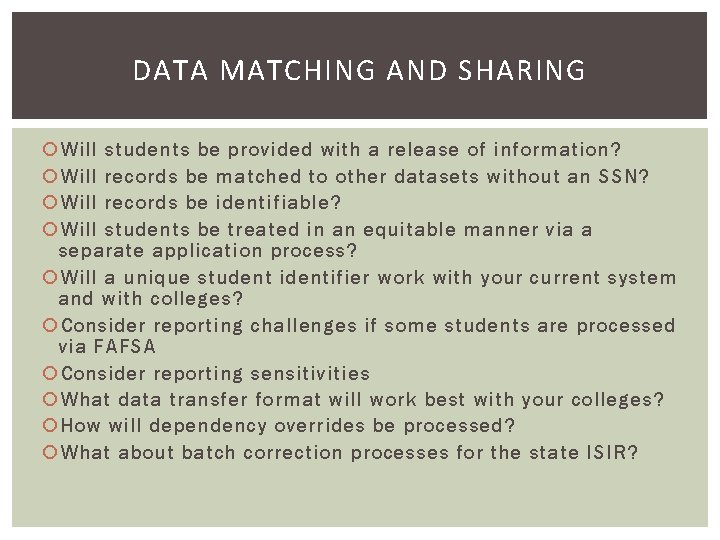 DATA MATCHING AND SHARING

Will students be provided with a release of information?
Will records be matched to other datasets without an SSN?
Will records be identifiable?
Will students be treated in an equitable manner via a separate application process?
Will a unique student identifier work with your current system and with colleges?
Consider reporting challenges if some students are processed via FAFSA
Consider reporting sensitivities
What data transfer format will work best with your colleges?
How will dependency overrides be processed?
What about batch correction processes for the state ISIR?